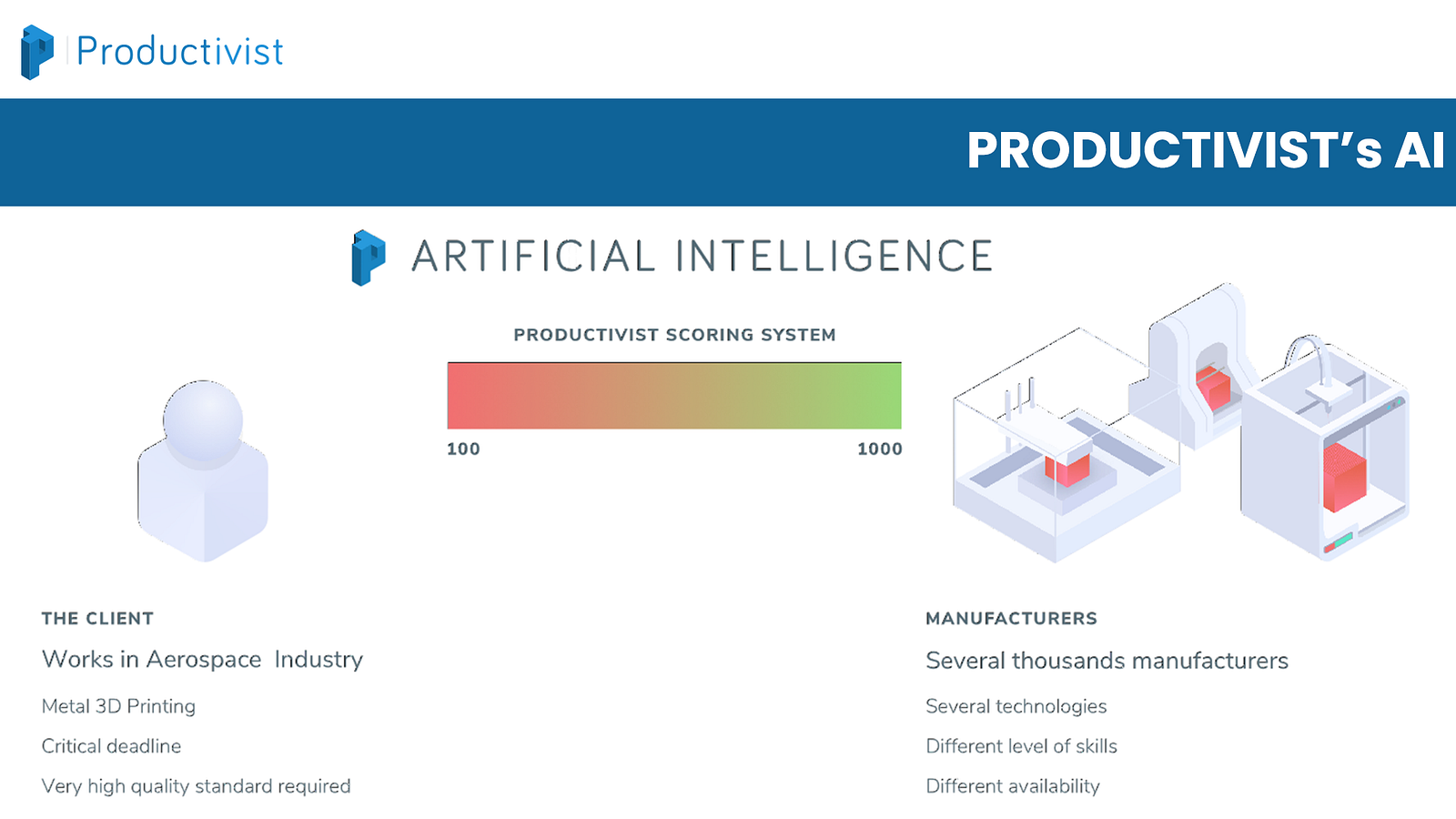 Productivist

PRODUCTIVIST's AI

ARTIFICIAL INTELLIGENCE

PRODUCTIVIST SCORING SYSTEM

100

1000

THE CLIENT

Works in Aerospace Industry

Metal 3D Printing

Critical deadline

Very high quality standard required

MANUFACTURERS

Several thousands manufacturers

Several technologies

Different level of skills

Different availability